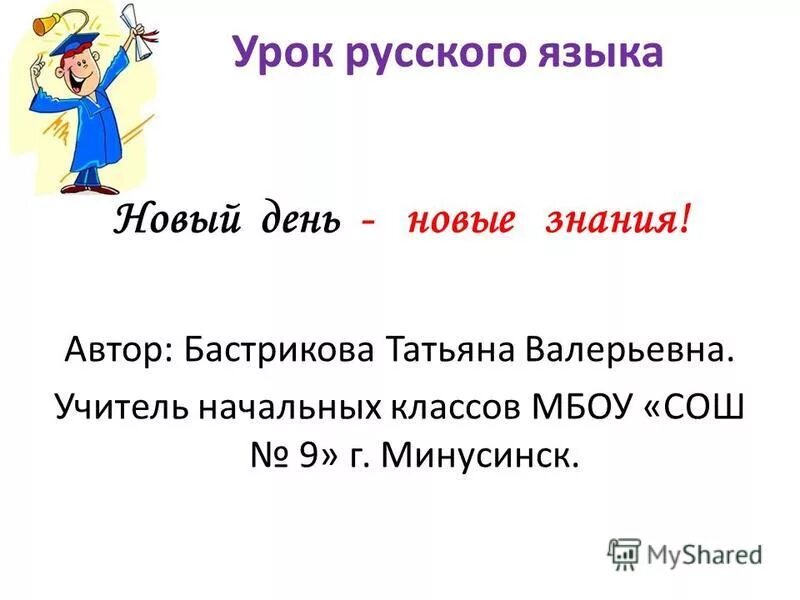 Урок русского языка

Новый день - новые знания!

Автор: Бастрикова Татьяна Валерьевна.

Учитель начальных классов МБОУ «СОШ № 9» г. Минусинск.

MyShared